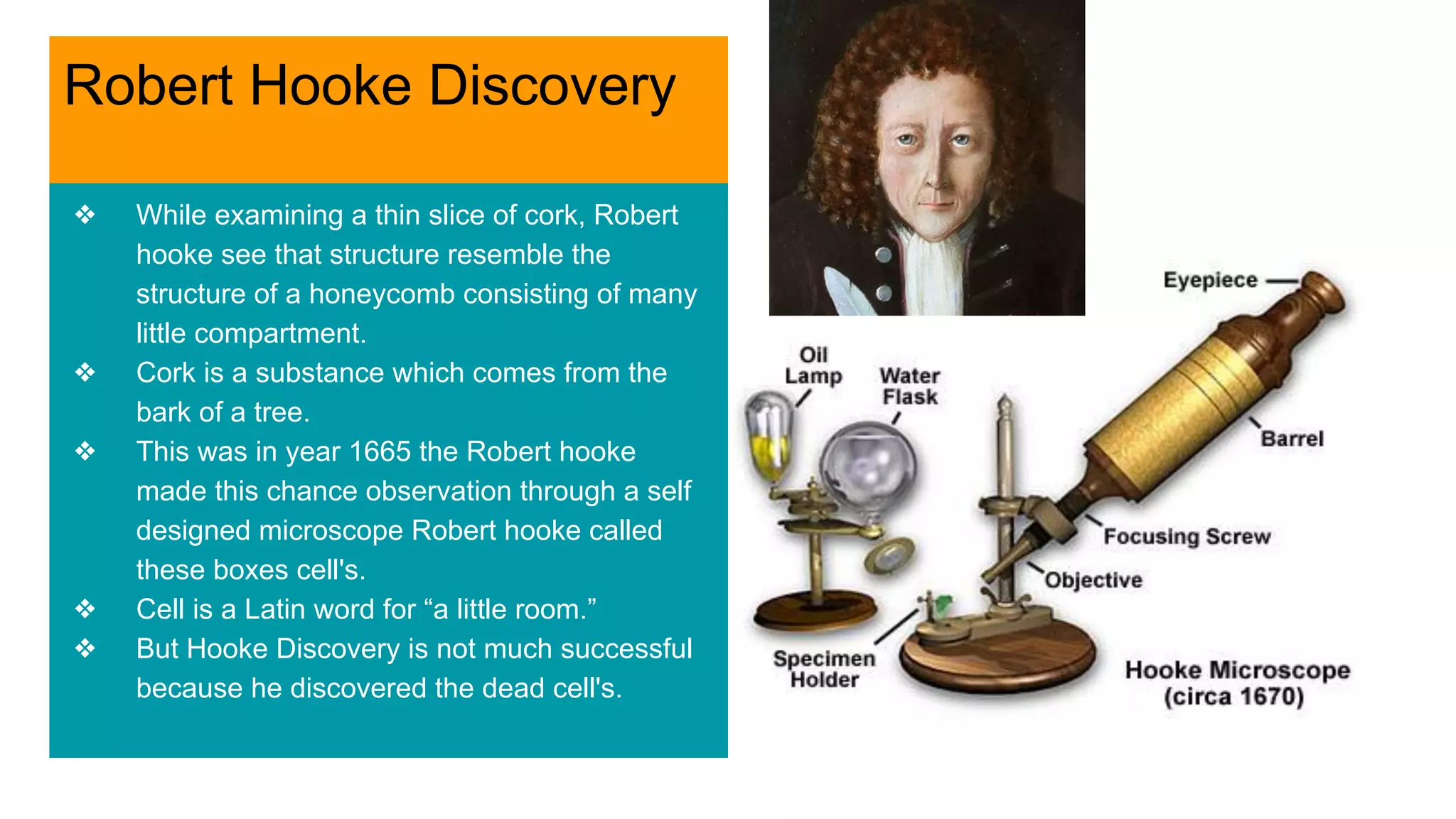 Robert Hooke Discovery

❖ While examining a thin slice of cork, Robert hooke see that structure resemble the structure of a honeycomb consisting of many little compartment.
❖ Cork is a substance which comes from the bark of a tree.
❖ This was in year 1665 the Robert hooke made this chance observation through a self designed microscope Robert hooke called these boxes cell's.
❖ Cell is a Latin word for “a little room.”
❖ But Hooke Discovery is not much successful because he discovered the dead cell's.

Eyepiece
Oil Lamp
Water Flask
Barrel
Focusing Screw
Objective
Specimen Holder
Hooke Microscope (circa 1670)